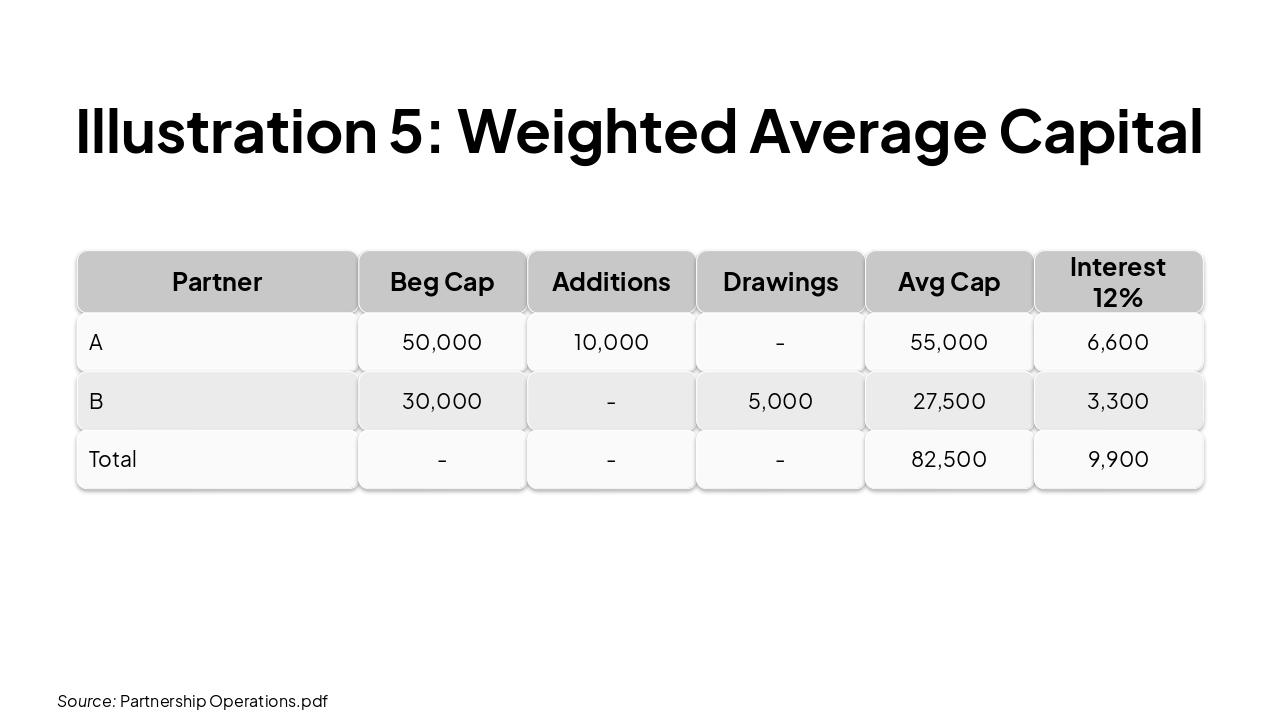 Illustration 5: Weighted Average Capital

| Partner | Beg Cap | Additions | Drawings | Avg Cap | Interest 12% |
|---|---|---|---|---|---|
| A | 50,000 | 10,000 | - | 55,000 | 6,600 |
| B | 30,000 | - | 5,000 | 27,500 | 3,300 |
| Total | - | - | - | 82,500 | 9,900 |

Source: Partnership Operations.pdf